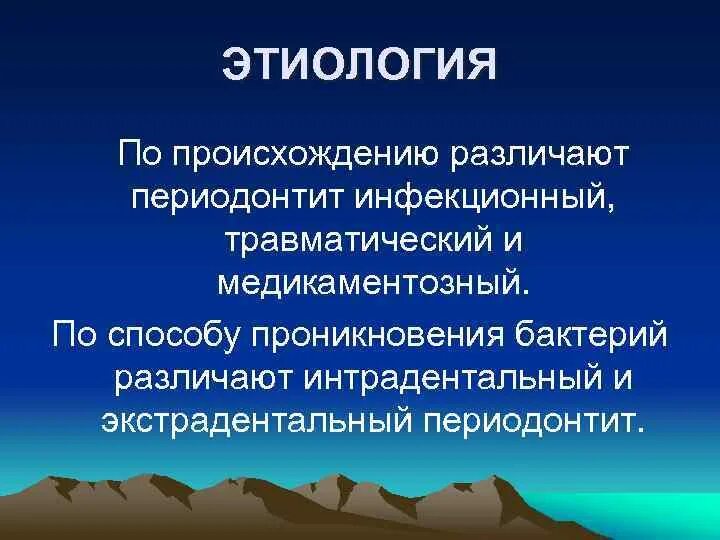 ЭТИОЛОГИЯ

По происхождению различают периодонтит инфекционный, травматический и медикаментозный.

По способу проникновения бактерий различают интрадентальный и экстрадентальный периодонтит.